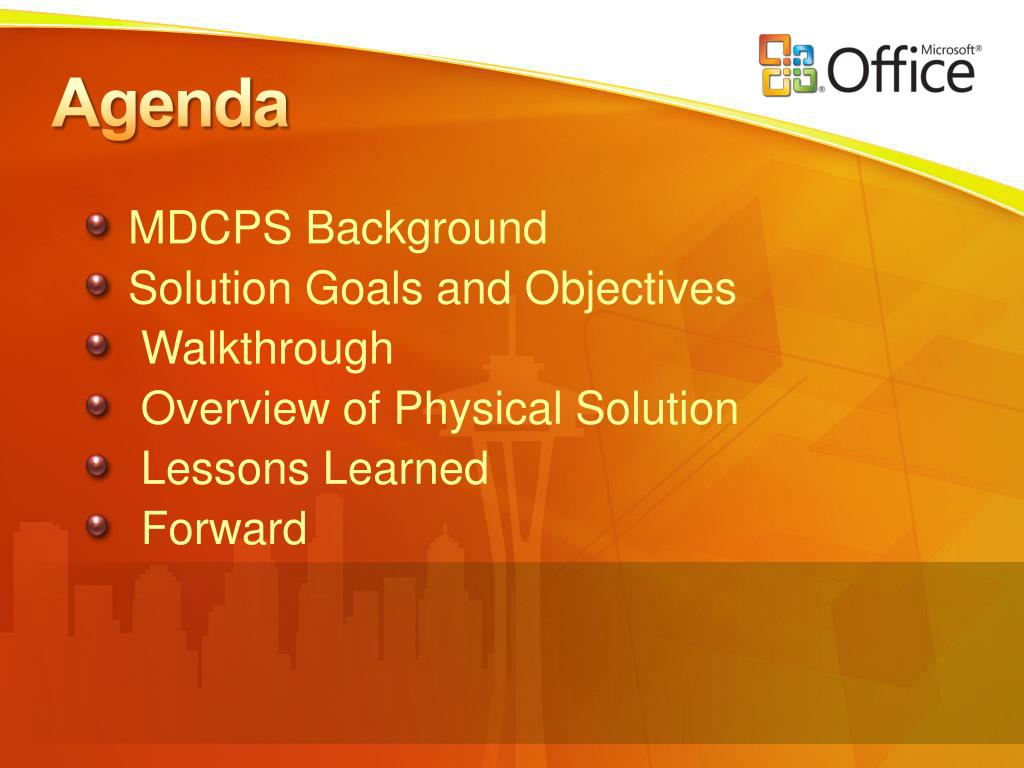 Microsoft® Office

Agenda

MDCPS Background

Solution Goals and Objectives

Walkthrough

Overview of Physical Solution

Lessons Learned

Forward